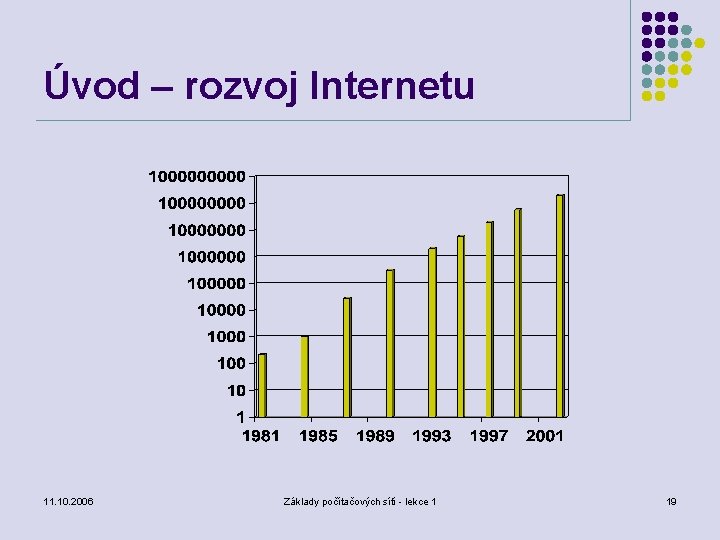 Úvod – rozvoj Internetu

1000000000
100000000
10000000
1000000
100000
10000
1000
100
10
1

1981
1985
1989
1993
1997
2001

11.10.2006
Základy počítačových sítí - lekce 1
19